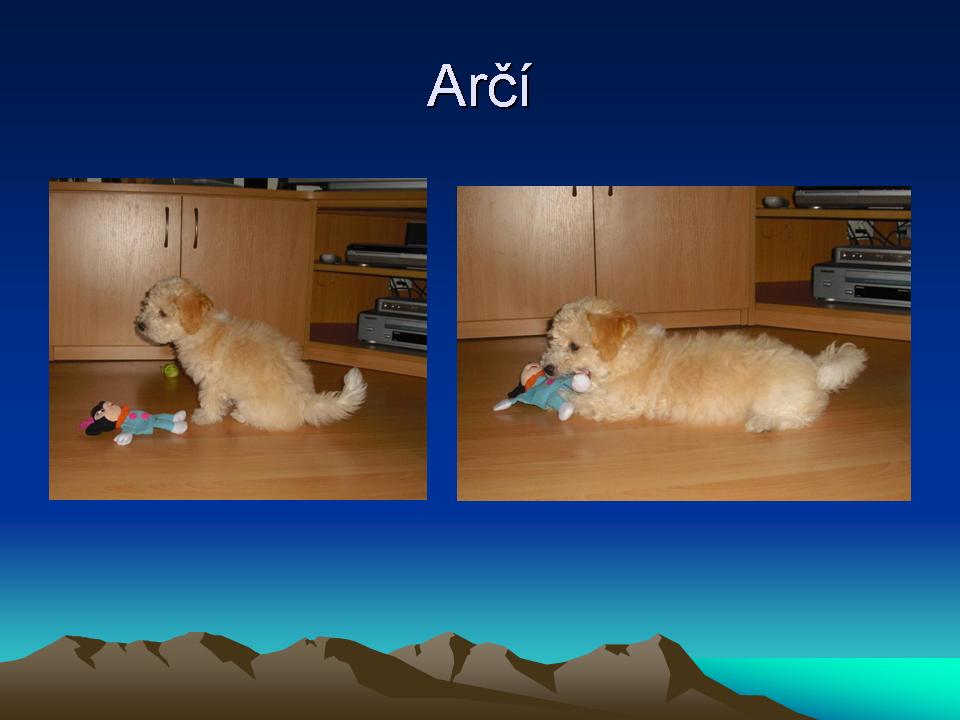 Arčí